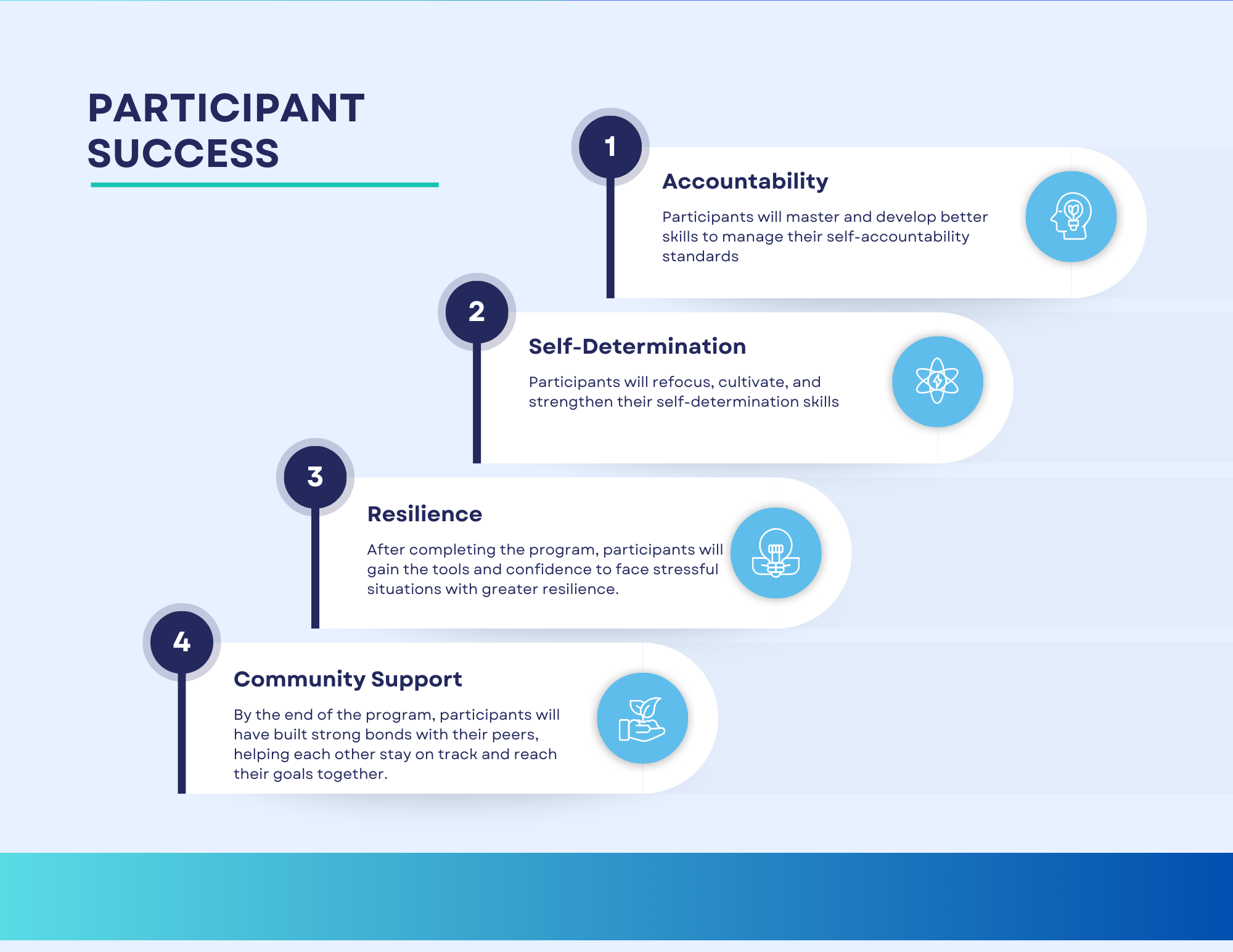 PARTICIPANT SUCCESS

1

Accountability

Participants will master and develop better skills to manage their self-accountability standards

2

Self-Determination

Participants will refocus, cultivate, and strengthen their self-determination skills

3

Resilience

After completing the program, participants will gain the tools and confidence to face stressful situations with greater resilience.

4

Community Support

By the end of the program, participants will have built strong bonds with their peers, helping each other stay on track and reach their goals together.